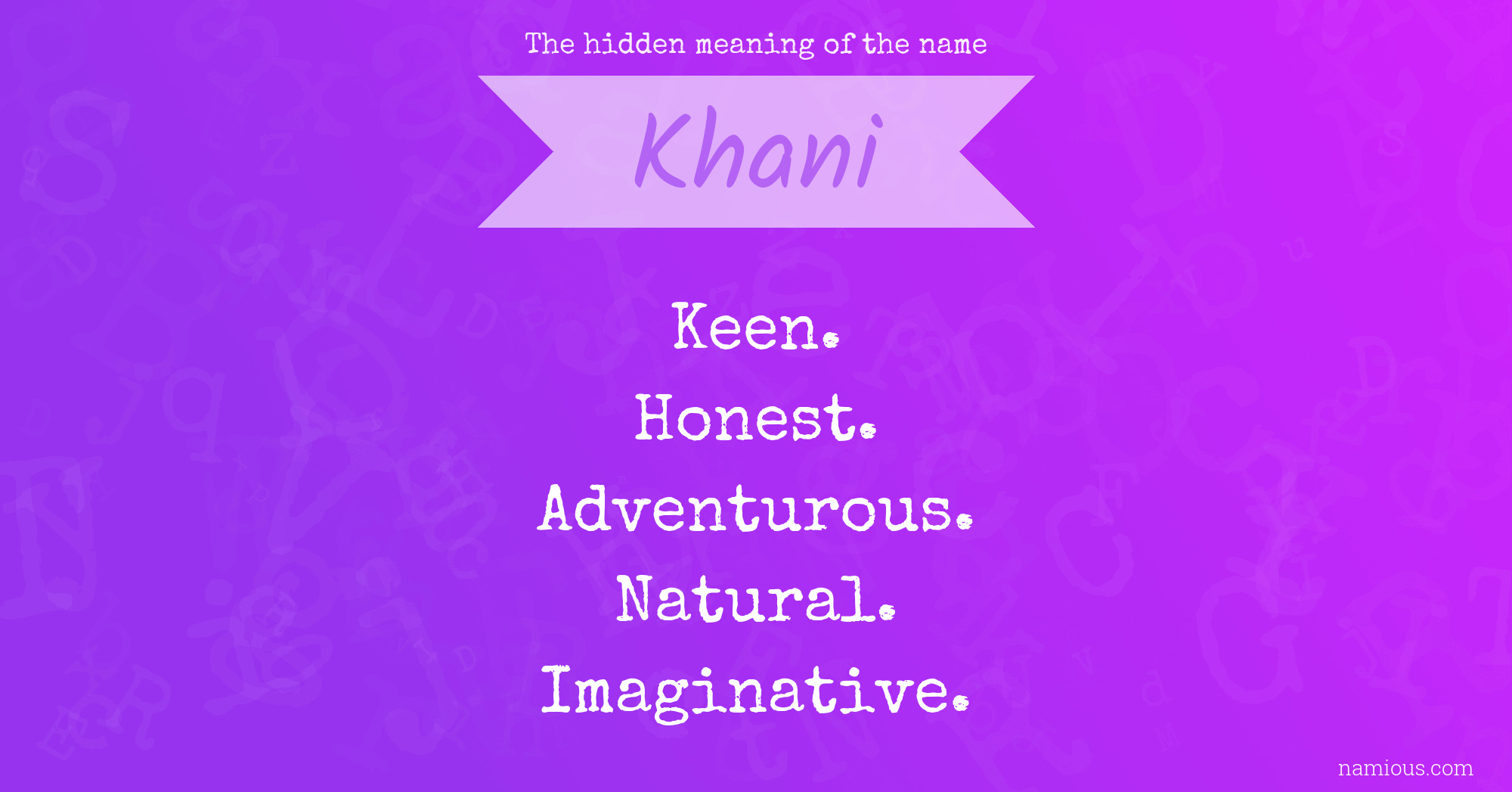 The hidden meaning of the name

Khani

Keen.
Honest.
Adventurous.
Natural.
Imaginative.

namious.com